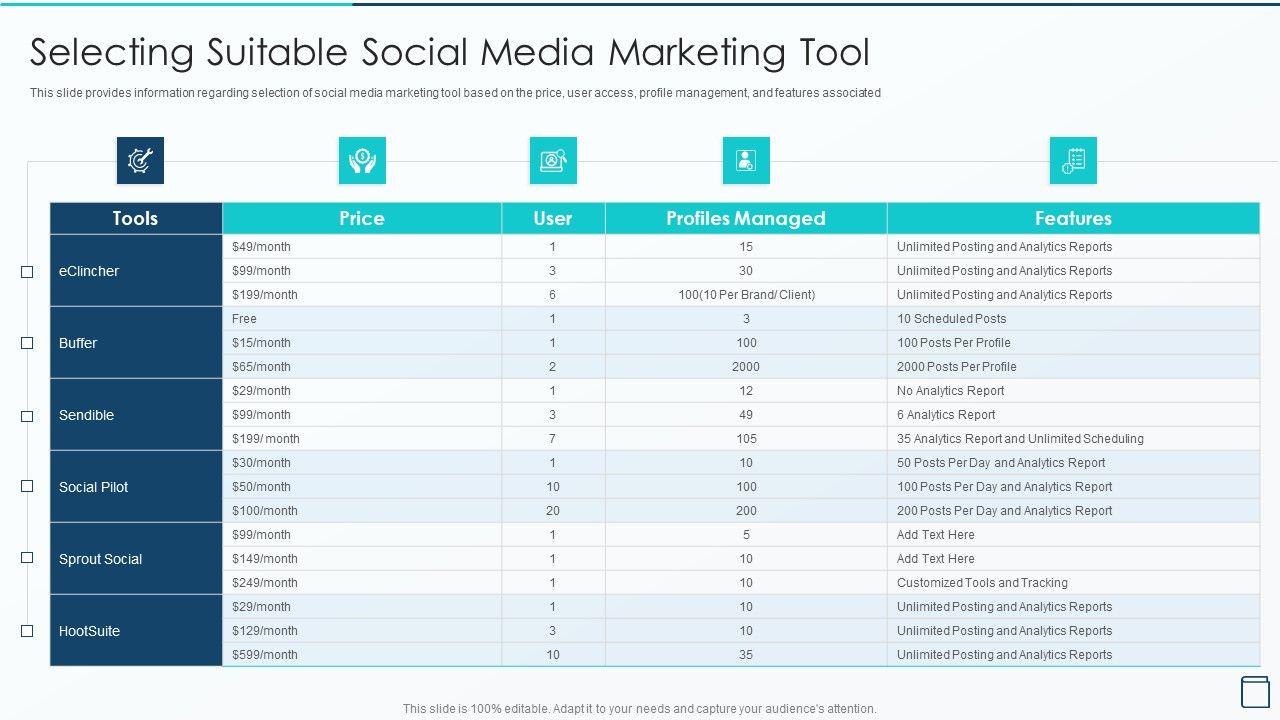 Selecting Suitable Social Media Marketing Tool

This slide provides information regarding selection of social media marketing tool based on the price, user access, profile management, and features associated

| Tools | Price | User | Profiles Managed | Features |
|---|---|---|---|---|
| eClincher | $49/month | 1 | 15 | Unlimited Posting and Analytics Reports |
| | $99/month | 3 | 30 | Unlimited Posting and Analytics Reports |
| | $199/month | 6 | 100(10 Per Brand/ Client) | Unlimited Posting and Analytics Reports |
| Buffer | Free | 1 | 3 | 10 Scheduled Posts |
| | $15/month | 1 | 100 | 100 Posts Per Profile |
| | $65/month | 2 | 2000 | 2000 Posts Per Profile |
| Sendible | $29/month | 1 | 12 | No Analytics Report |
| | $99/month | 3 | 49 | 6 Analytics Report |
| | $199/ month | 7 | 105 | 35 Analytics Report and Unlimited Scheduling |
| Social Pilot | $30/month | 1 | 10 | 50 Posts Per Day and Analytics Report |
| | $50/month | 10 | 100 | 100 Posts Per Day and Analytics Report |
| | $100/month | 20 | 200 | 200 Posts Per Day and Analytics Report |
| Sprout Social | $99/month | 1 | 5 | Add Text Here |
| | $149/month | 1 | 10 | Add Text Here |
| | $249/month | 1 | 10 | Customized Tools and Tracking |
| HootSuite | $29/month | 1 | 10 | Unlimited Posting and Analytics Reports |
| | $129/month | 3 | 10 | Unlimited Posting and Analytics Reports |
| | $599/month | 10 | 35 | Unlimited Posting and Analytics Reports |

This slide is 100% editable. Adapt it to your needs and capture your audience's attention.